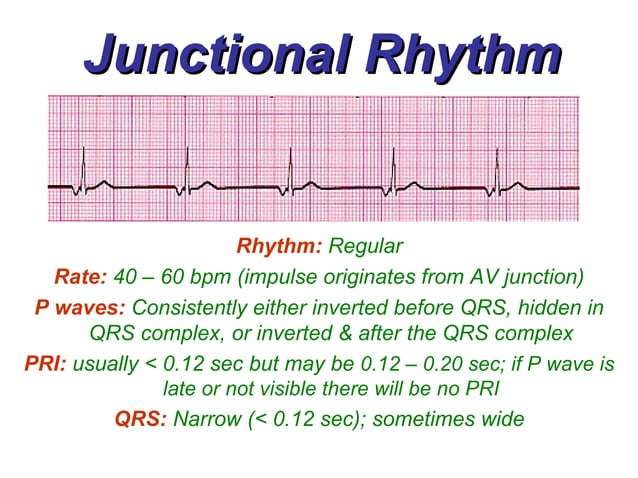 Junctional Rhythm

Rhythm: Regular

Rate: 40 – 60 bpm (impulse originates from AV junction)

P waves: Consistently either inverted before QRS, hidden in QRS complex, or inverted & after the QRS complex

PRI: usually < 0.12 sec but may be 0.12 – 0.20 sec; if P wave is late or not visible there will be no PRI

QRS: Narrow (< 0.12 sec); sometimes wide